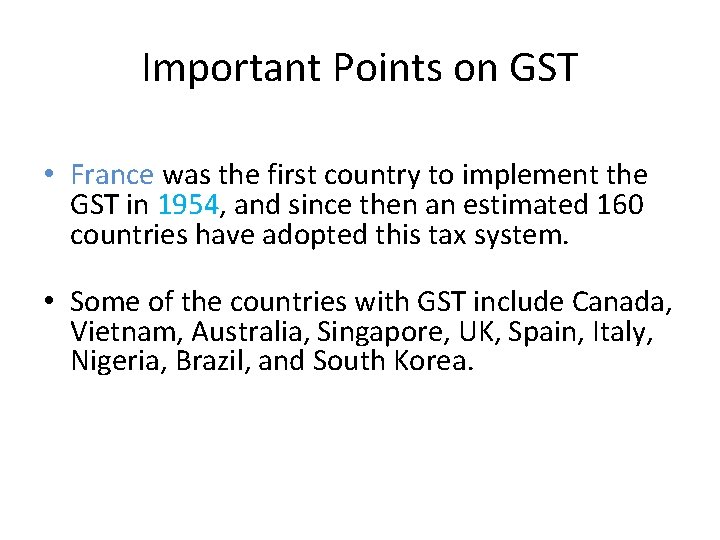 Important Points on GST

• France was the first country to implement the GST in 1954, and since then an estimated 160 countries have adopted this tax system.

• Some of the countries with GST include Canada, Vietnam, Australia, Singapore, UK, Spain, Italy, Nigeria, Brazil, and South Korea.